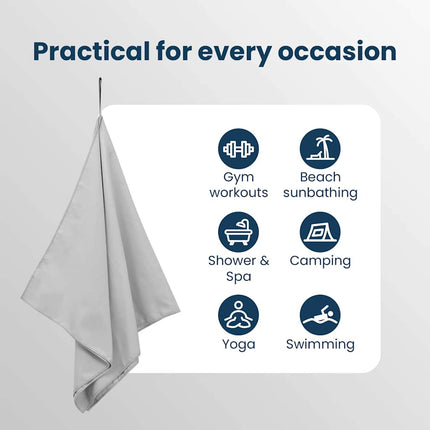 Practical for every occasion

Gym workouts

Beach sunbathing

Shower & Spa

Camping

Yoga

Swimming